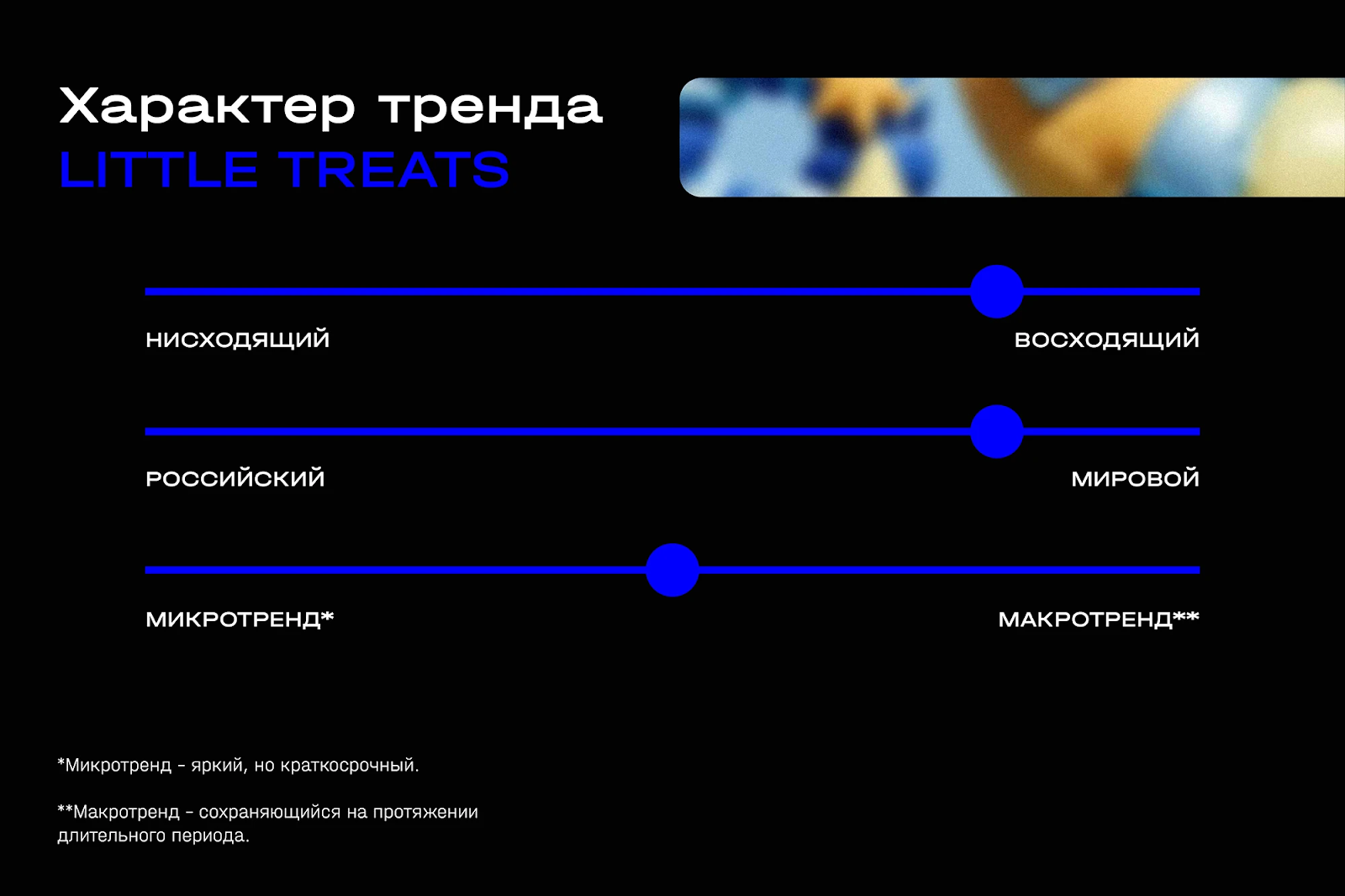 Характер тренда
LITTLE TREATS

НИСХОДЯЩИЙ

ВОСХОДЯЩИЙ

РОССИЙСКИЙ

МИРОВОЙ

МИКРОТРЕНД*

МАКРОТРЕНД**

*Микротренд - яркий, но краткосрочный.

**Макротренд - сохраняющийся на протяжении длительного периода.